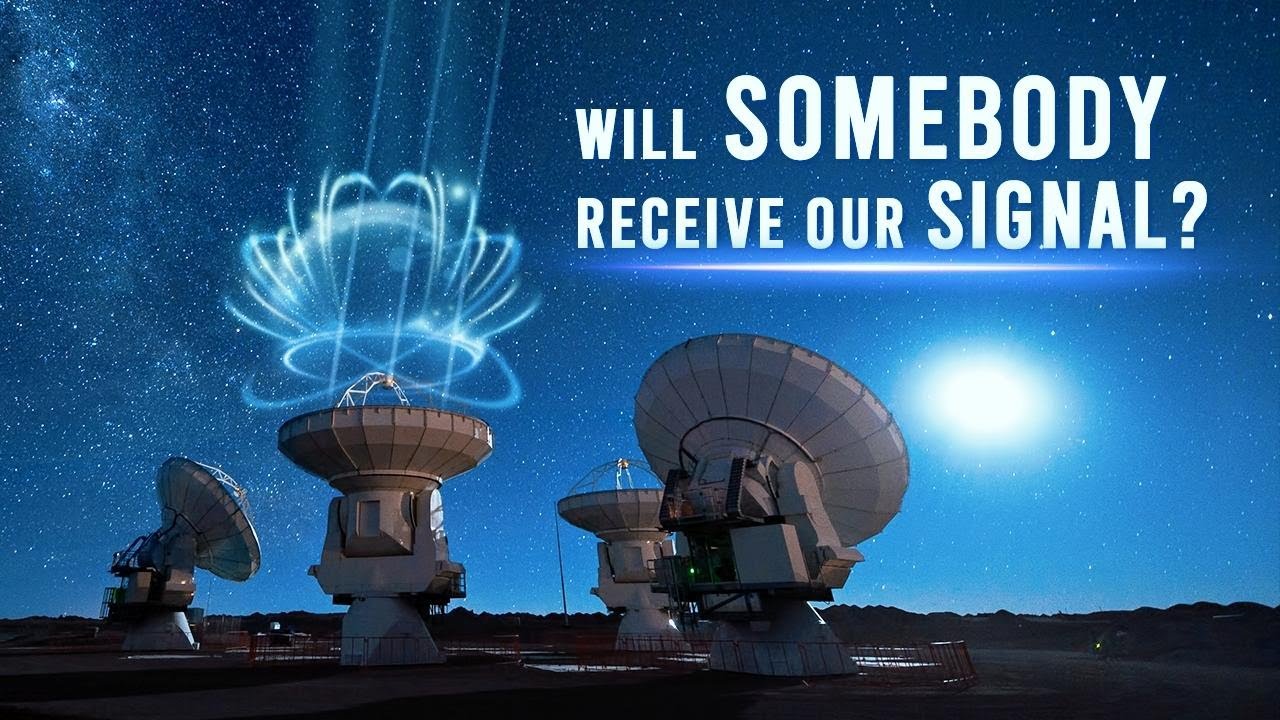 WILL SOMEBODY RECEIVE OUR SIGNAL?